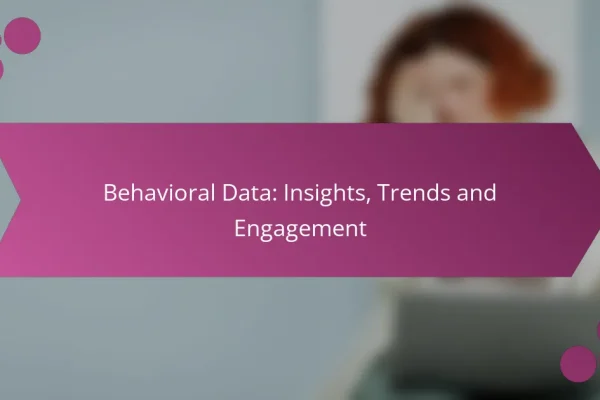 Behavioral Data: Insights, Trends and Engagement